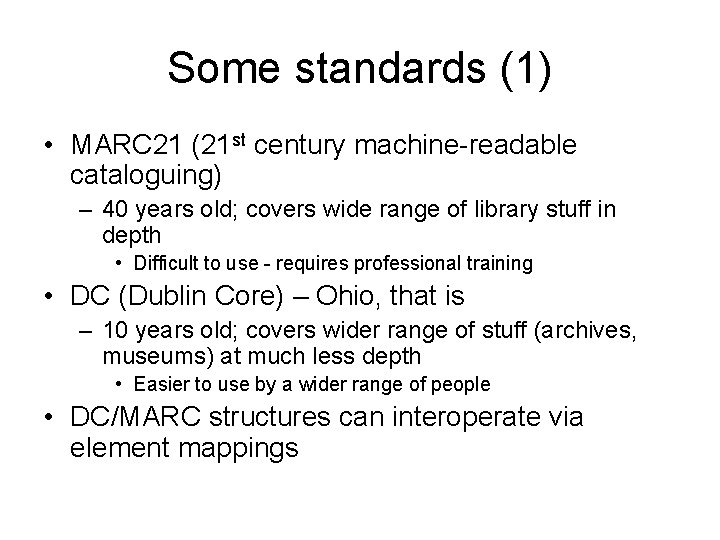 Some standards (1)

• MARC21 (21$^{st}$ century machine-readable cataloguing)
– 40 years old; covers wide range of library stuff in depth
• Difficult to use - requires professional training

• DC (Dublin Core) – Ohio, that is
– 10 years old; covers wider range of stuff (archives, museums) at much less depth
• Easier to use by a wider range of people

• DC/MARC structures can interoperate via element mappings